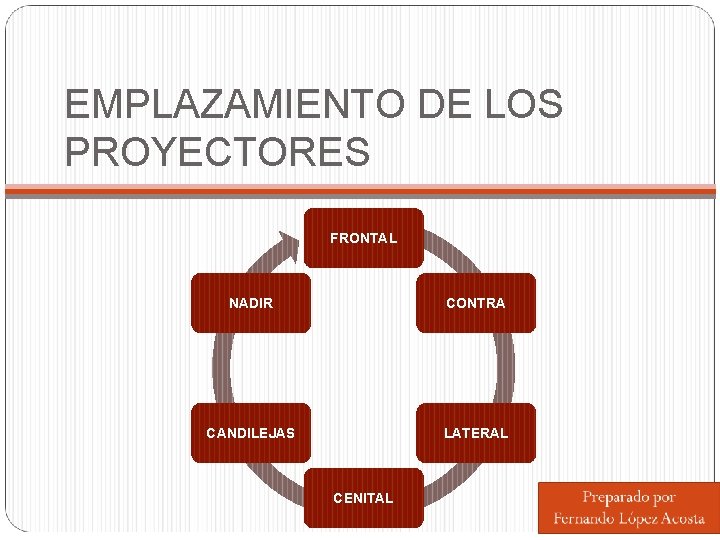 EMPLAZAMIENTO DE LOS PROYECTORES

FRONTAL

CONTRA

LATERAL

CENITAL

CANDILEJAS

NADIR

Preparado por
Fernando López Acosta